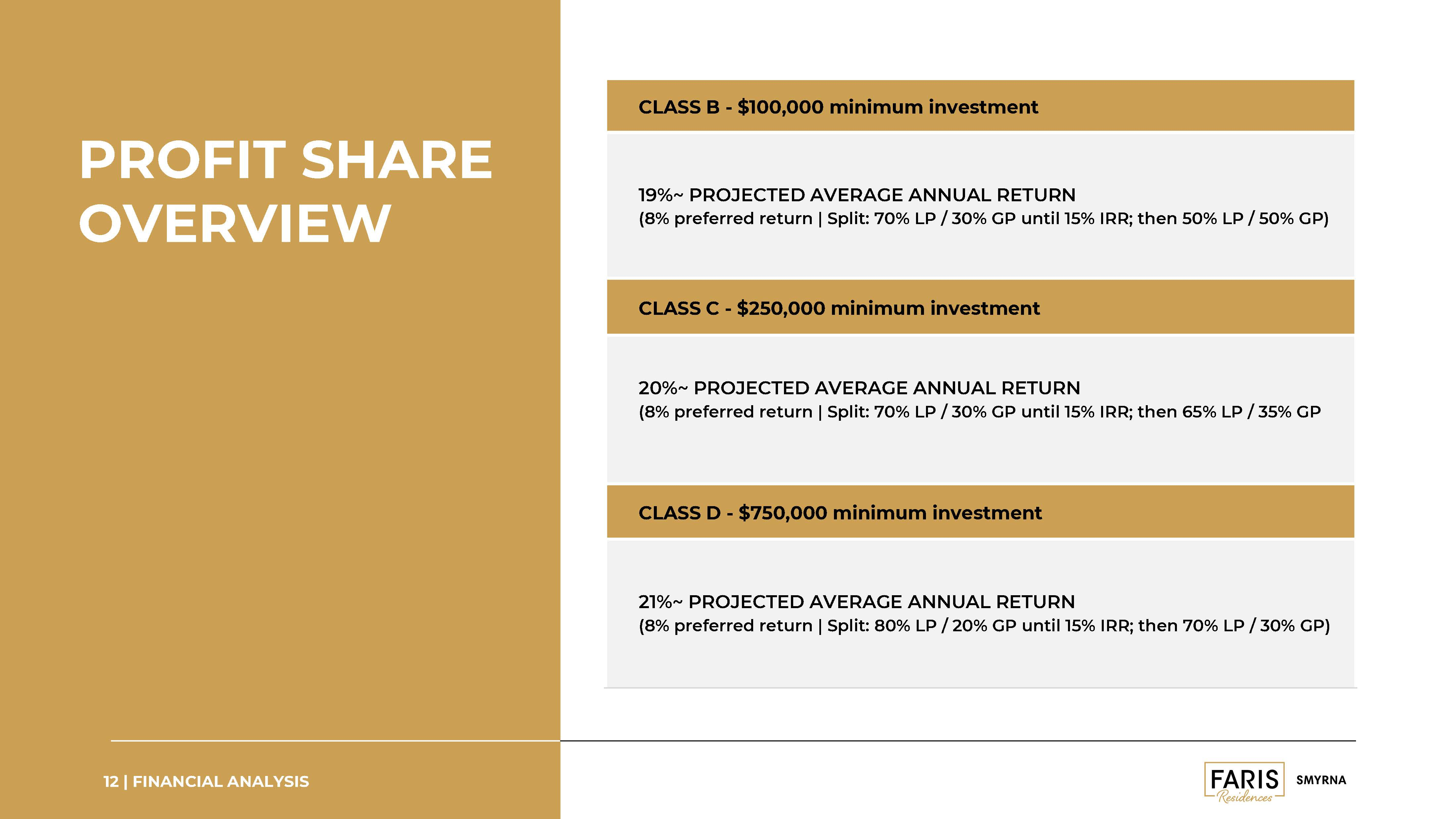 PROFIT SHARE OVERVIEW

CLASS B - $100,000 minimum investment

19%~ PROJECTED AVERAGE ANNUAL RETURN
(8% preferred return | Split: 70% LP / 30% GP until 15% IRR; then 50% LP / 50% GP)

CLASS C - $250,000 minimum investment

20%~ PROJECTED AVERAGE ANNUAL RETURN
(8% preferred return | Split: 70% LP / 30% GP until 15% IRR; then 65% LP / 35% GP

CLASS D - $750,000 minimum investment

21%~ PROJECTED AVERAGE ANNUAL RETURN
(8% preferred return | Split: 80% LP / 20% GP until 15% IRR; then 70% LP / 30% GP)

12 | FINANCIAL ANALYSIS

FARIS Residences SMYRNA